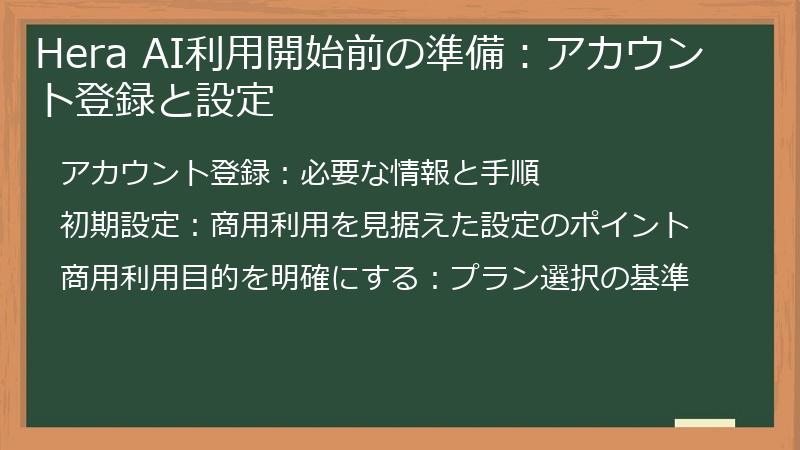 Hera AI利用開始前の準備：アカウント登録と設定

アカウント登録：必要な情報と手順

初期設定：商用利用を見据えた設定のポイント

商用利用目的を明確にする：プラン選択の基準